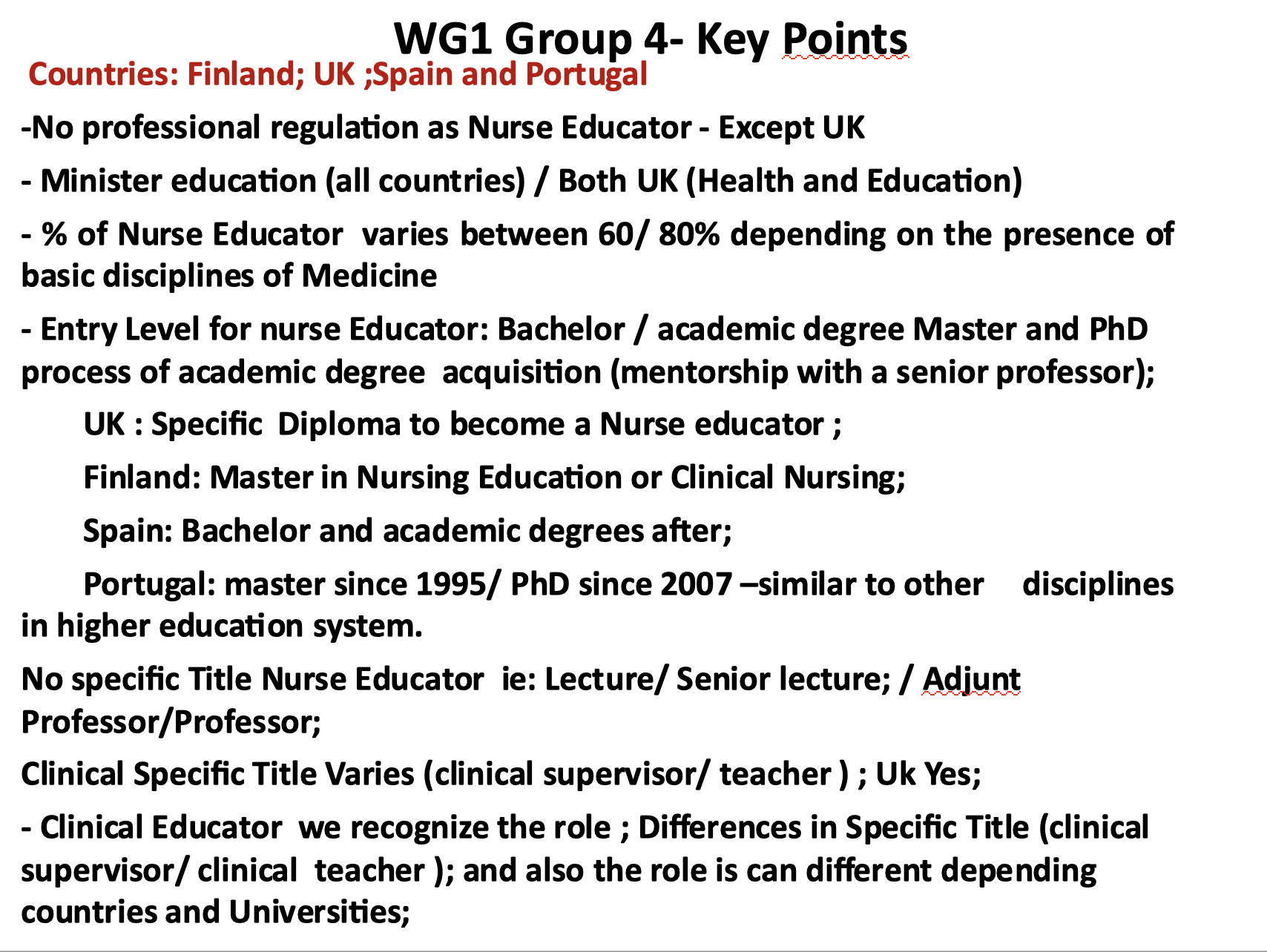 WG1 Group 4- Key Points
Countries: Finland; UK ;Spain and Portugal

-No professional regulation as Nurse Educator - Except UK

- Minister education (all countries) / Both UK (Health and Education)

- % of Nurse Educator varies between 60/ 80% depending on the presence of basic disciplines of Medicine

- Entry Level for nurse Educator: Bachelor / academic degree Master and PhD process of academic degree acquisition (mentorship with a senior professor);

UK : Specific Diploma to become a Nurse educator ;

Finland: Master in Nursing Education or Clinical Nursing;

Spain: Bachelor and academic degrees after;

Portugal: master since 1995/ PhD since 2007 –similar to other disciplines in higher education system.

No specific Title Nurse Educator ie: Lecture/ Senior lecture; / Adjunt Professor/Professor;

Clinical Specific Title Varies (clinical supervisor/ teacher ) ; Uk Yes;

- Clinical Educator we recognize the role ; Differences in Specific Title (clinical supervisor/ clinical teacher ); and also the role is can different depending countries and Universities;